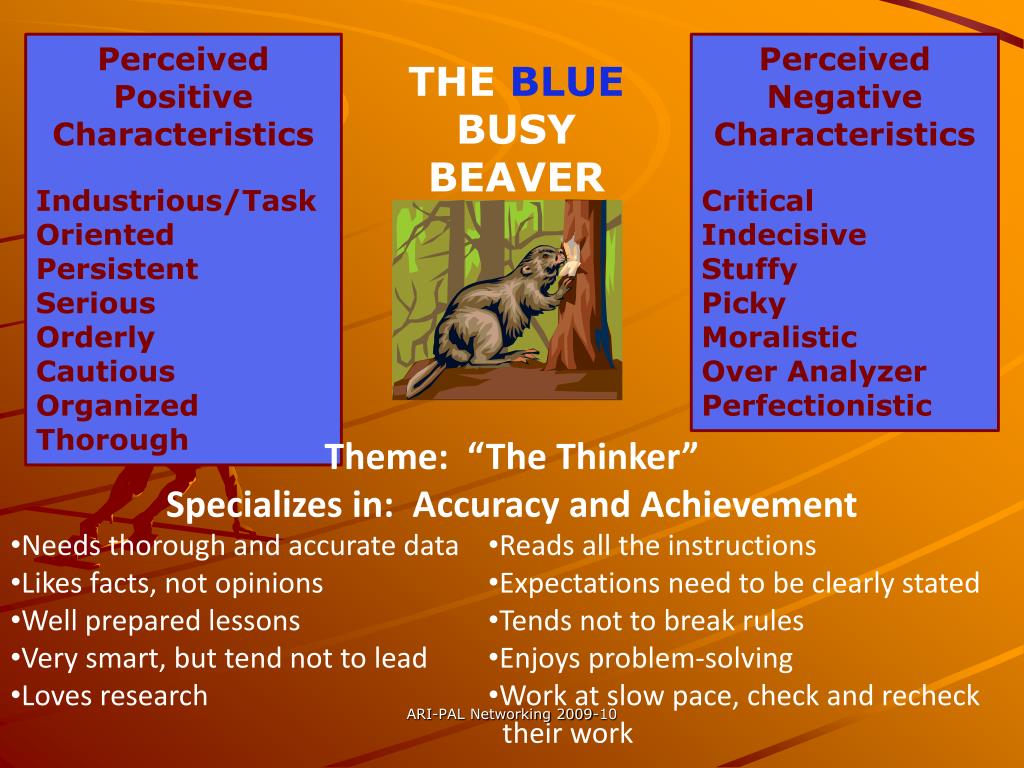 Perceived Positive Characteristics

Industrious/Task Oriented
Persistent
Serious
Orderly
Cautious
Organized
Thorough

THE BLUE BUSY BEAVER

Perceived Negative Characteristics

Critical
Indecisive
Stuffy
Picky
Moralistic
Over Analyzer
Perfectionistic

Theme: “The Thinker”

Specializes in: Accuracy and Achievement

•Needs thorough and accurate data
•Likes facts, not opinions
•Well prepared lessons
•Very smart, but tend not to lead
•Loves research

•Reads all the instructions
•Expectations need to be clearly stated
•Tends not to break rules
•Enjoys problem-solving
•Work at slow pace, check and recheck their work

ARI-PAL Networking 2009-10